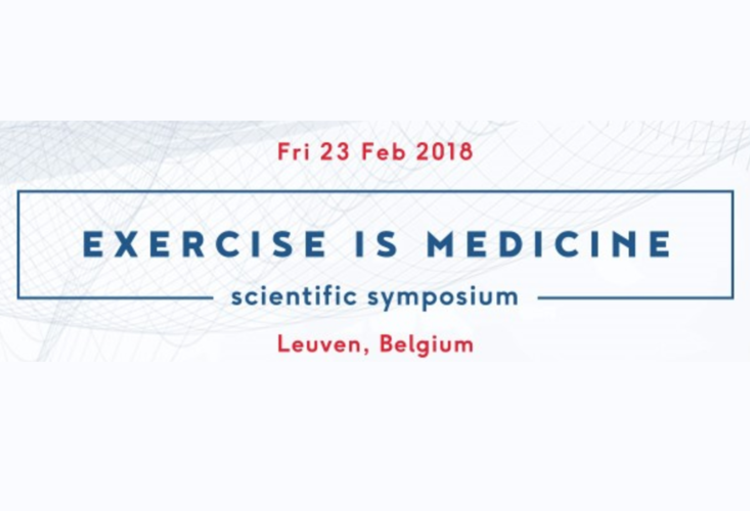 Fri 23 Feb 2018

EXERCISE IS MEDICINE

scientific symposium

Leuven, Belgium